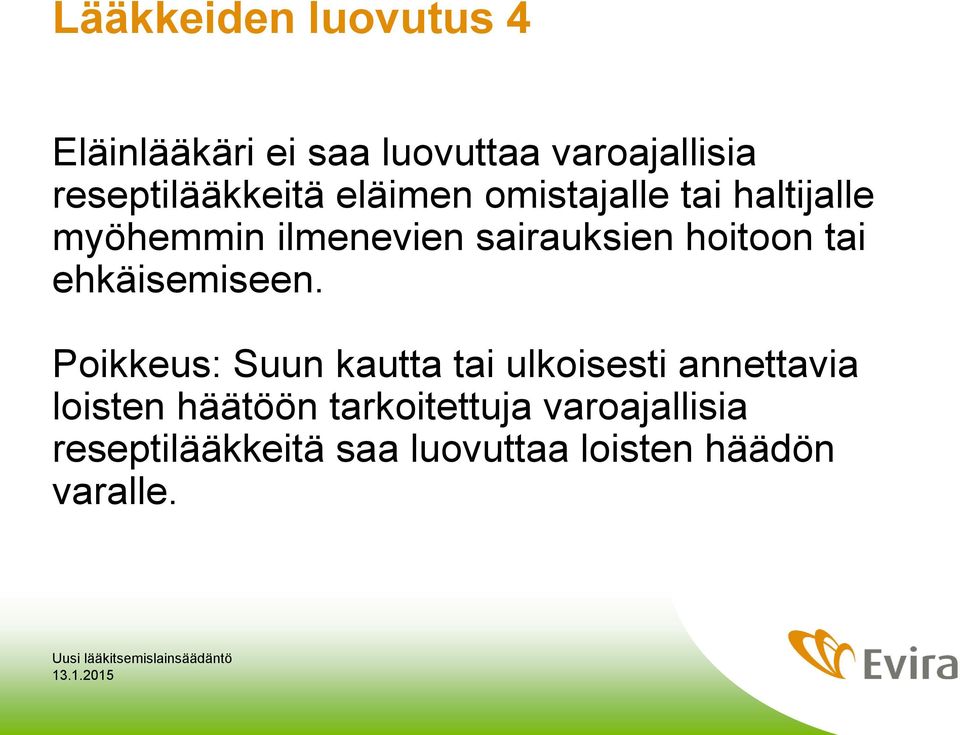 Lääkkeiden luovutus 4

Eläinlääkäri ei saa luovuttaa varoajallisia reseptilääkkeitä eläimen omistajalle tai haltijalle myöhemmin ilmenevien sairauksien hoitoon tai ehkäisemiseen.

Poikkeus: Suun kautta tai ulkoisesti annettavia loisten häätöön tarkoitettuja varoajallisia reseptilääkkeitä saa luovuttaa loisten häädön varalle.

Uusi lääkitsemislainsäädäntö
13.1.2015

Evira